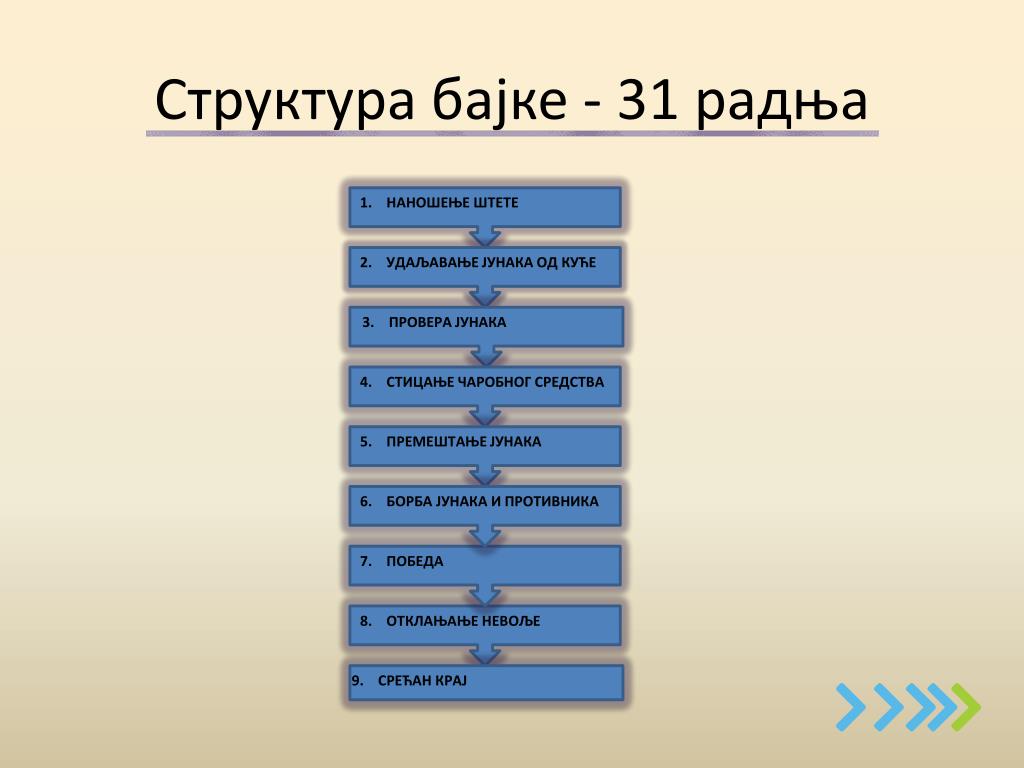 Структура бајке - 31 радња

1. НАНОШЕЊЕ ШТЕТЕ

2. УДАЉАВАЊЕ ЈУНАКА ОД КУЋЕ

3. ПРОВЕРА ЈУНАКА

4. СТИЦАЊЕ ЧАРОБНОГ СРЕДСТВА

5. ПРЕМЕШТАЊЕ ЈУНАКА

6. БОРБА ЈУНАКА И ПРОТИВНИКА

7. ПОБЕДА

8. ОТКЛАЊАЊЕ НЕВОЉЕ

9. СРЕЋАН КРАЈ